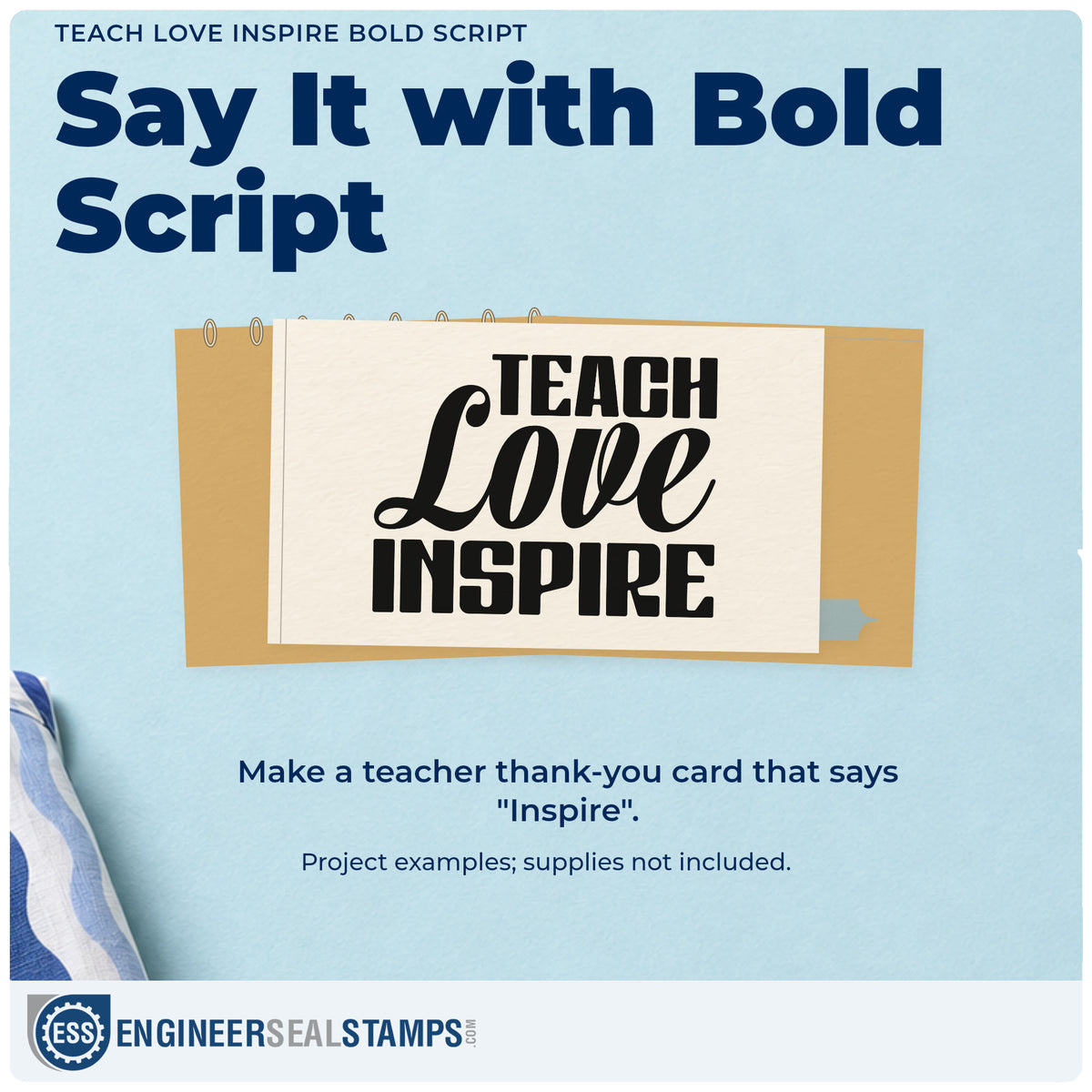 TEACH LOVE INSPIRE BOLD SCRIPT

Say It with Bold Script

TEACH
Love
INSPIRE

Make a teacher thank-you card that says "Inspire".

Project examples; supplies not included.

ESS ENGINEERSEALSTAMPS.COM